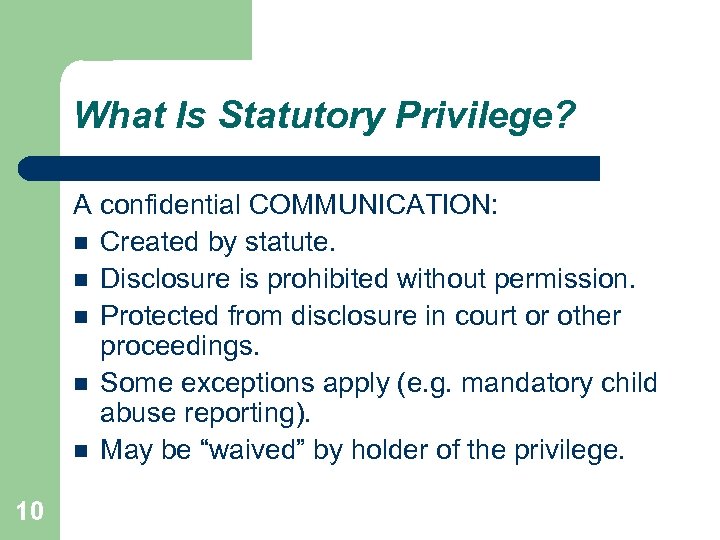 What Is Statutory Privilege?

A confidential COMMUNICATION:

- Created by statute.
- Disclosure is prohibited without permission.
- Protected from disclosure in court or other proceedings.
- Some exceptions apply (e.g. mandatory child abuse reporting).
- May be “waived” by holder of the privilege.

10